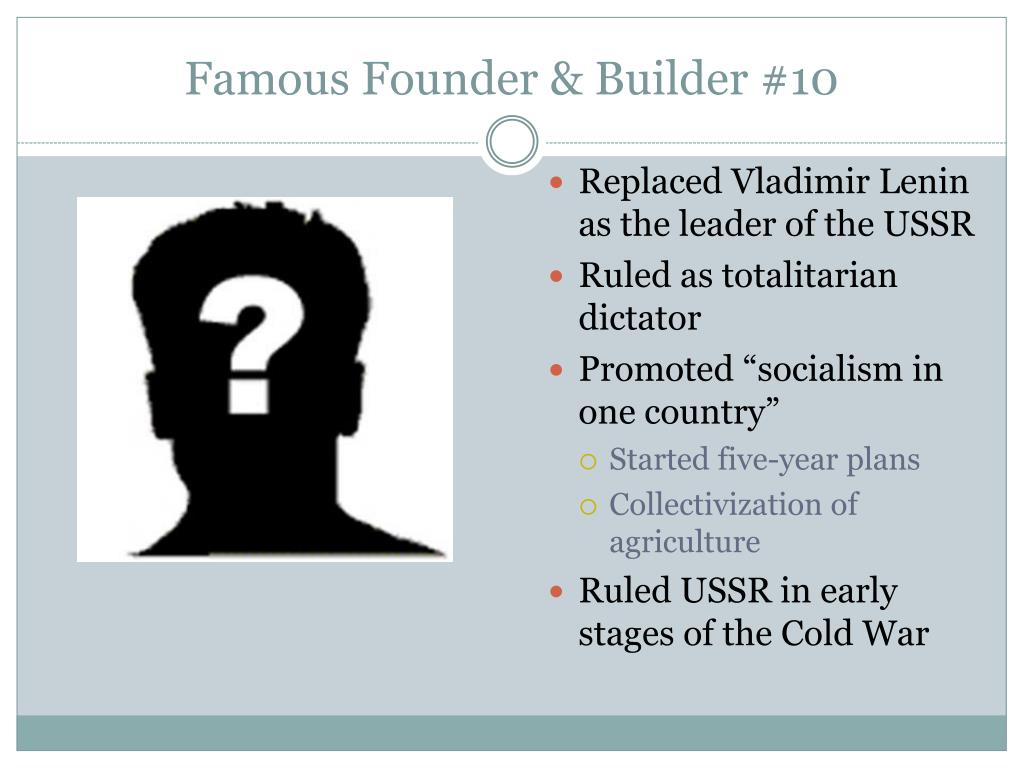 Famous Founder & Builder #10

?

- Replaced Vladimir Lenin as the leader of the USSR
- Ruled as totalitarian dictator
- Promoted “socialism in one country”
  - Started five-year plans
  - Collectivization of agriculture
- Ruled USSR in early stages of the Cold War